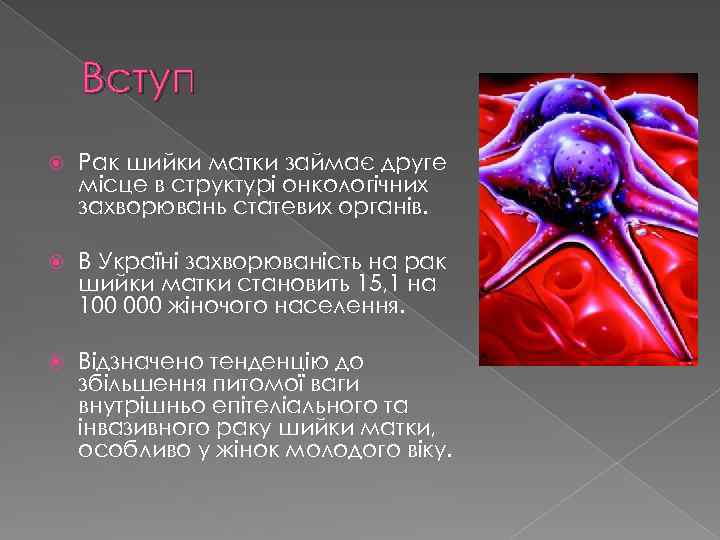 Вступ

Рак шийки матки займає друге місце в структурі онкологічних захворювань статевих органів.

В Україні захворюваність на рак шийки матки становить 15,1 на 100 000 жіночого населення.

Відзначено тенденцію до збільшення питомої ваги внутрішньо епітеліального та інвазивного раку шийки матки, особливо у жінок молодого віку.